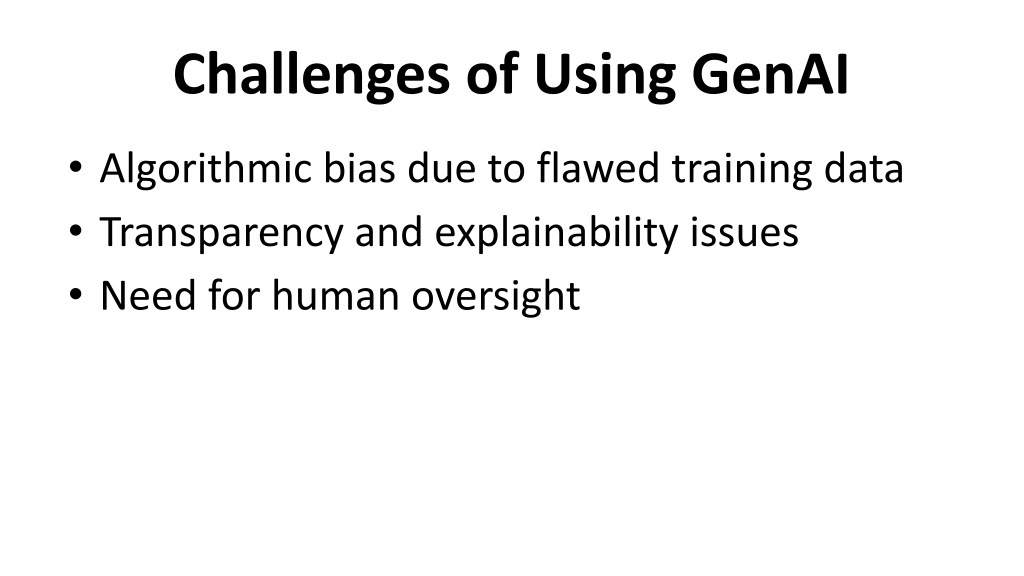 Challenges of Using GenAI

• Algorithmic bias due to flawed training data
• Transparency and explainability issues
• Need for human oversight